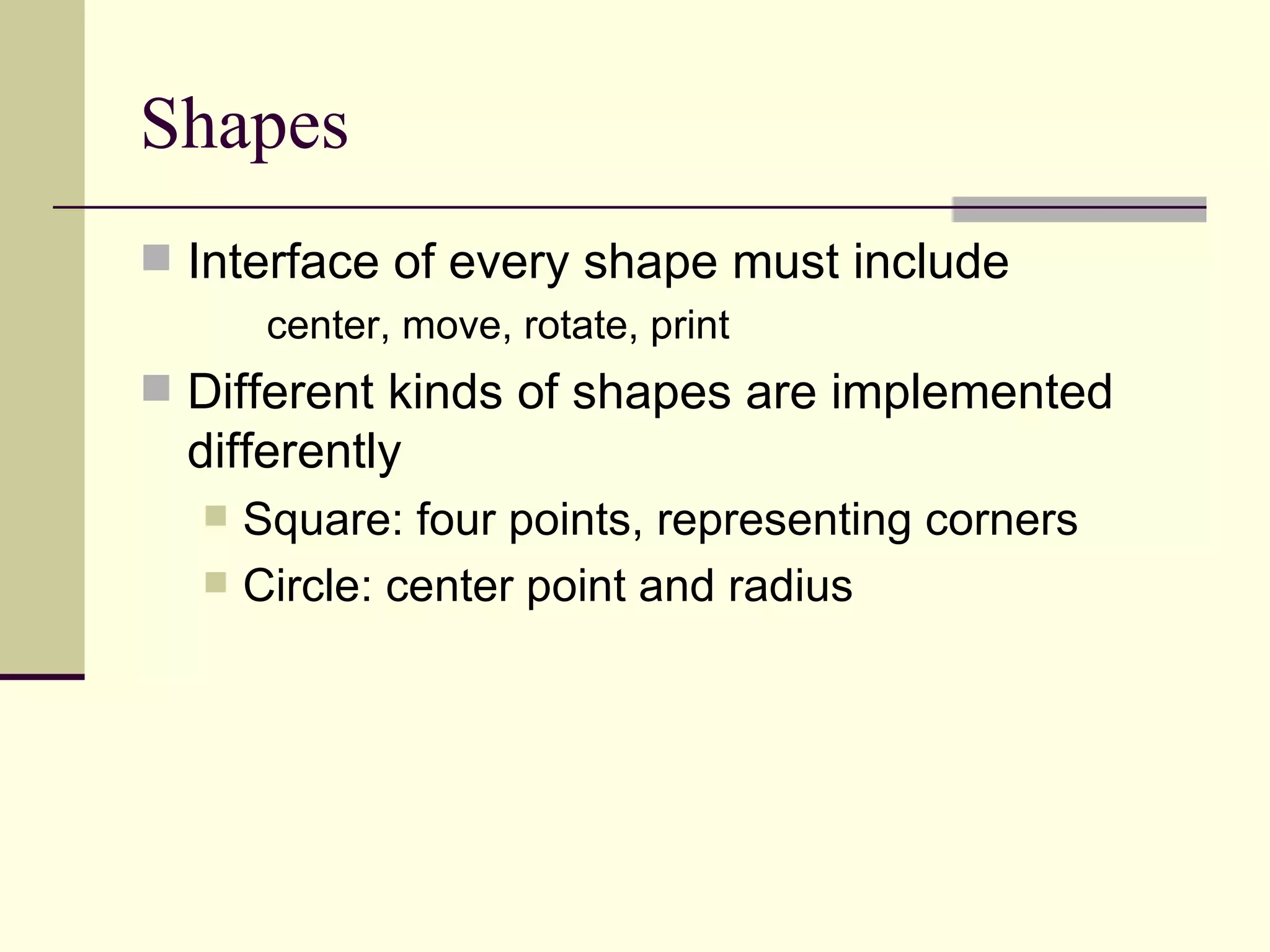 Shapes

Interface of every shape must include

center, move, rotate, print

Different kinds of shapes are implemented differently

Square: four points, representing corners

Circle: center point and radius